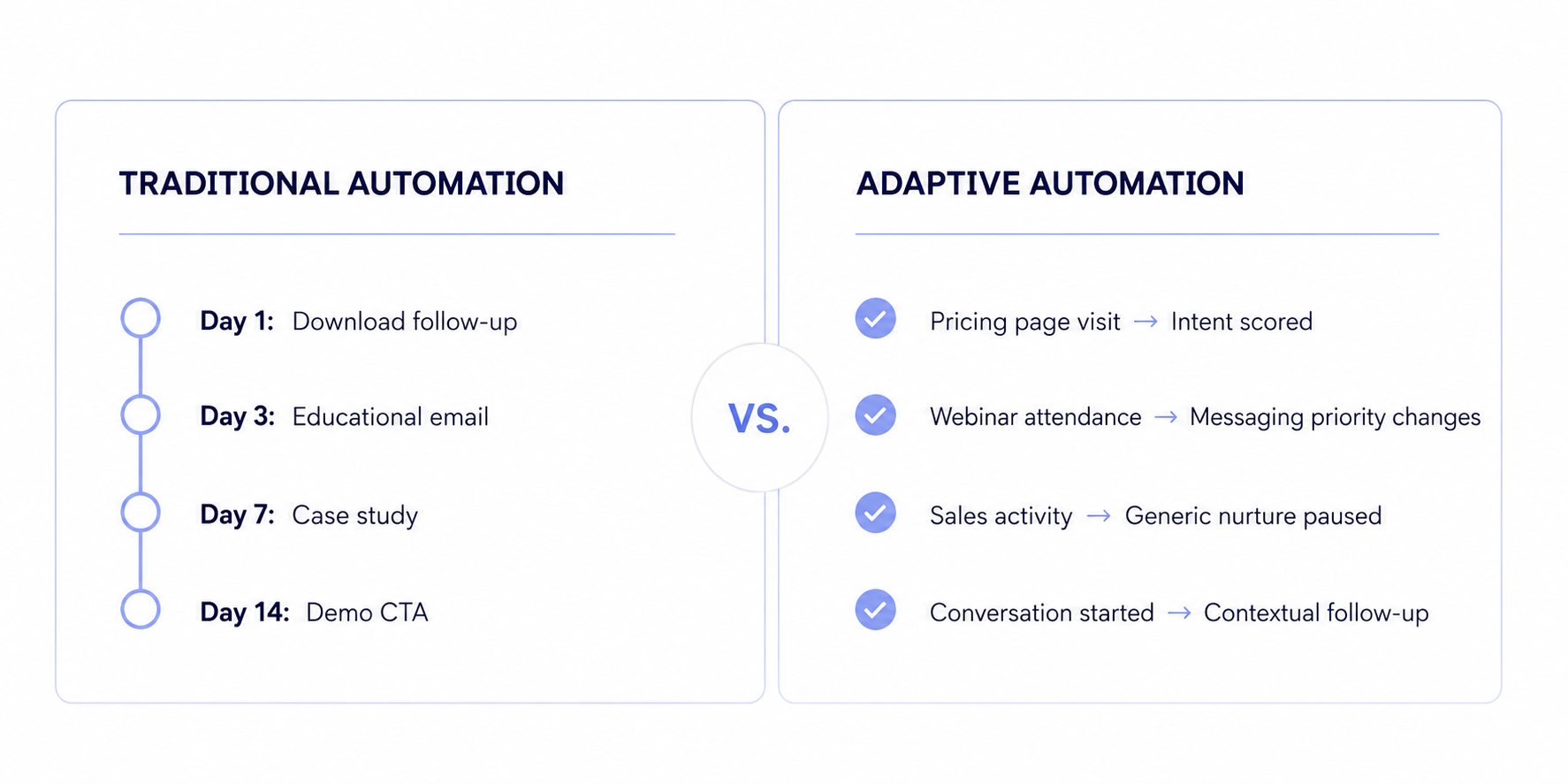 TRADITIONAL AUTOMATION

Day 1: Download follow-up

Day 3: Educational email

Day 7: Case study

Day 14: Demo CTA

VS.

ADAPTIVE AUTOMATION

Pricing page visit → Intent scored

Webinar attendance → Messaging priority changes

Sales activity → Generic nurture paused

Conversation started → Contextual follow-up